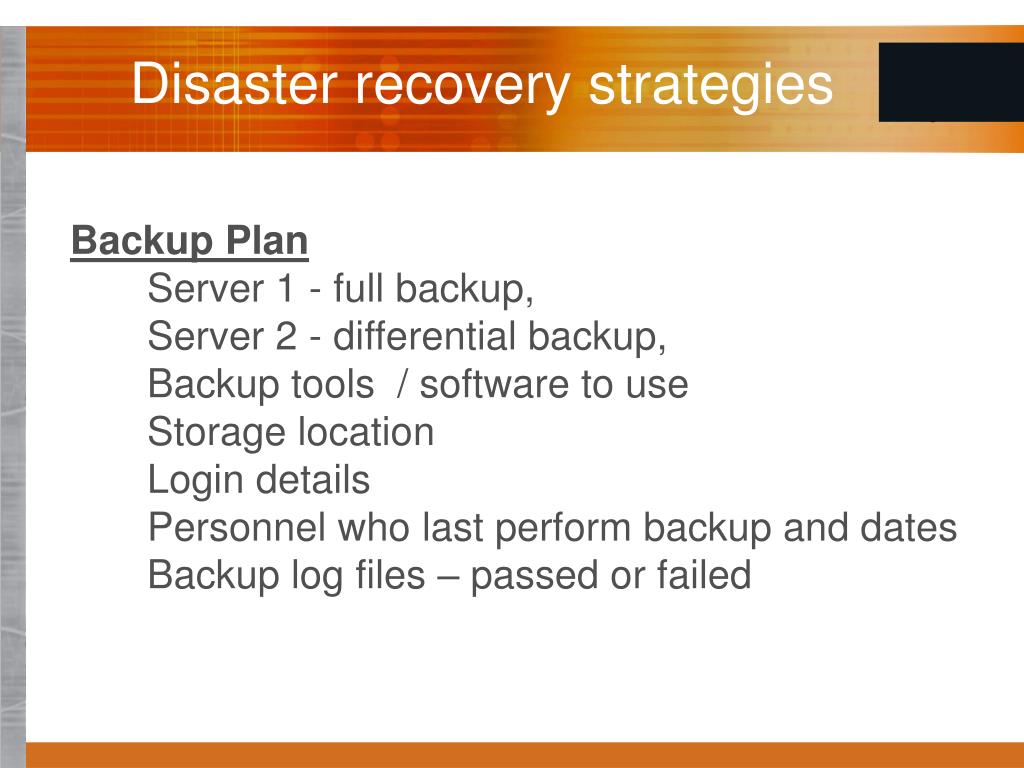 Disaster recovery strategies

Backup Plan

Server 1 - full backup,
Server 2 - differential backup,
Backup tools / software to use
Storage location
Login details
Personnel who last perform backup and dates
Backup log files – passed or failed